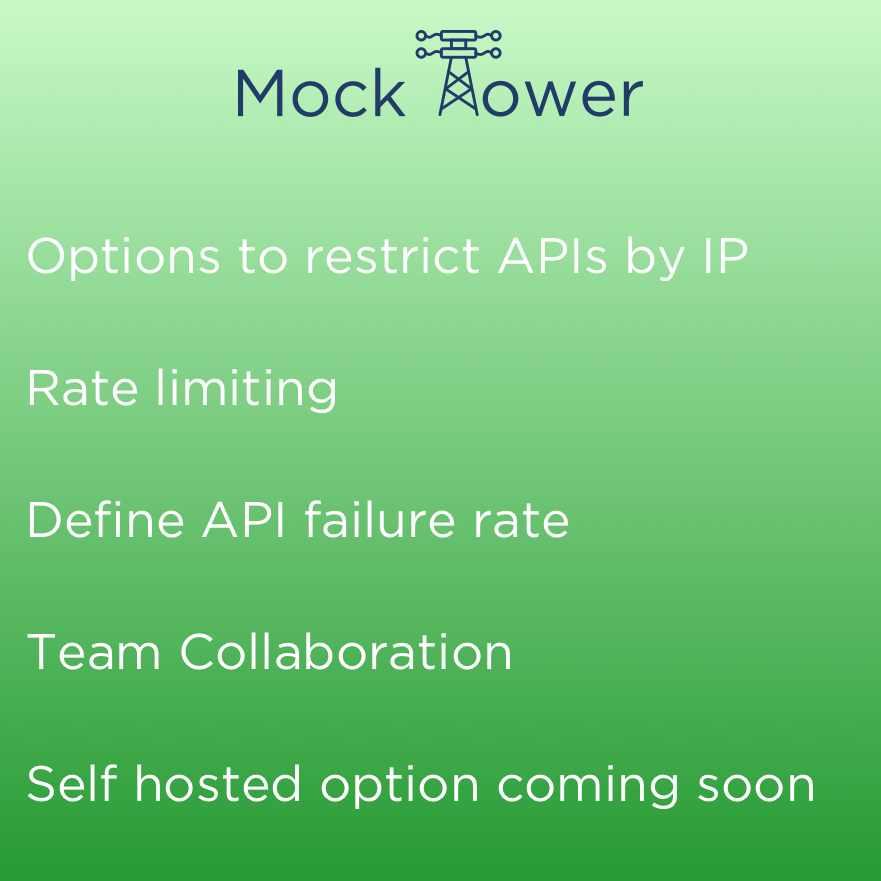 Mock Tower

Options to restrict APIs by IP

Rate limiting

Define API failure rate

Team Collaboration

Self hosted option coming soon